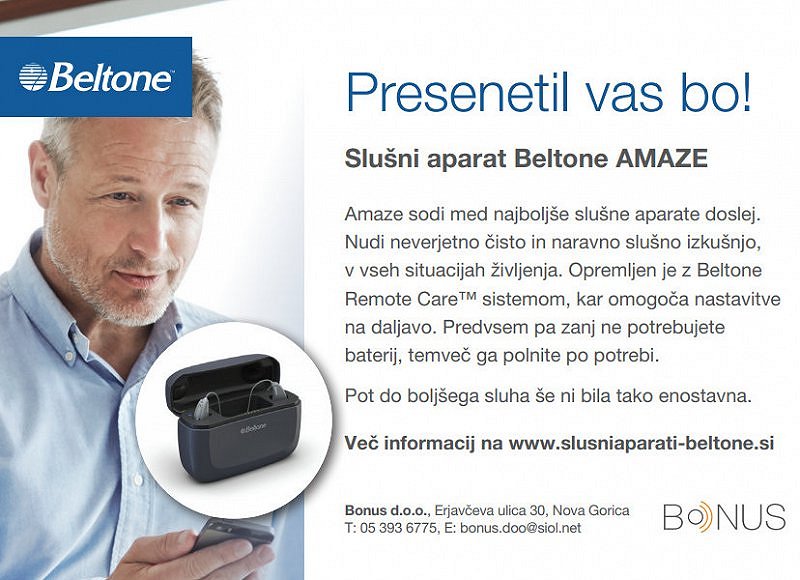 Beltone

Presenetil vas bo!

Slušni aparat Beltone AMAZE

Amaze sodi med najboljše slušne aparate doslej. Nudi neverjetno čisto in naravno slušno izkušnjo, v vseh situacijah življenja. Opremljen je z Beltone Remote Care™ sistemom, kar omogoča nastavitve na daljavo. Predvsem pa zanj ne potrebujete baterij, temveč ga polnite po potrebi.

Pot do boljšega sluha še ni bila tako enostavna.

Več informacij na www.slusniaparati-beltone.si

Beltone

Bonus d.o.o., Erjavčeva ulica 30, Nova Gorica
T: 05 393 6775, E: bonus.doo@siol.net

BONUS